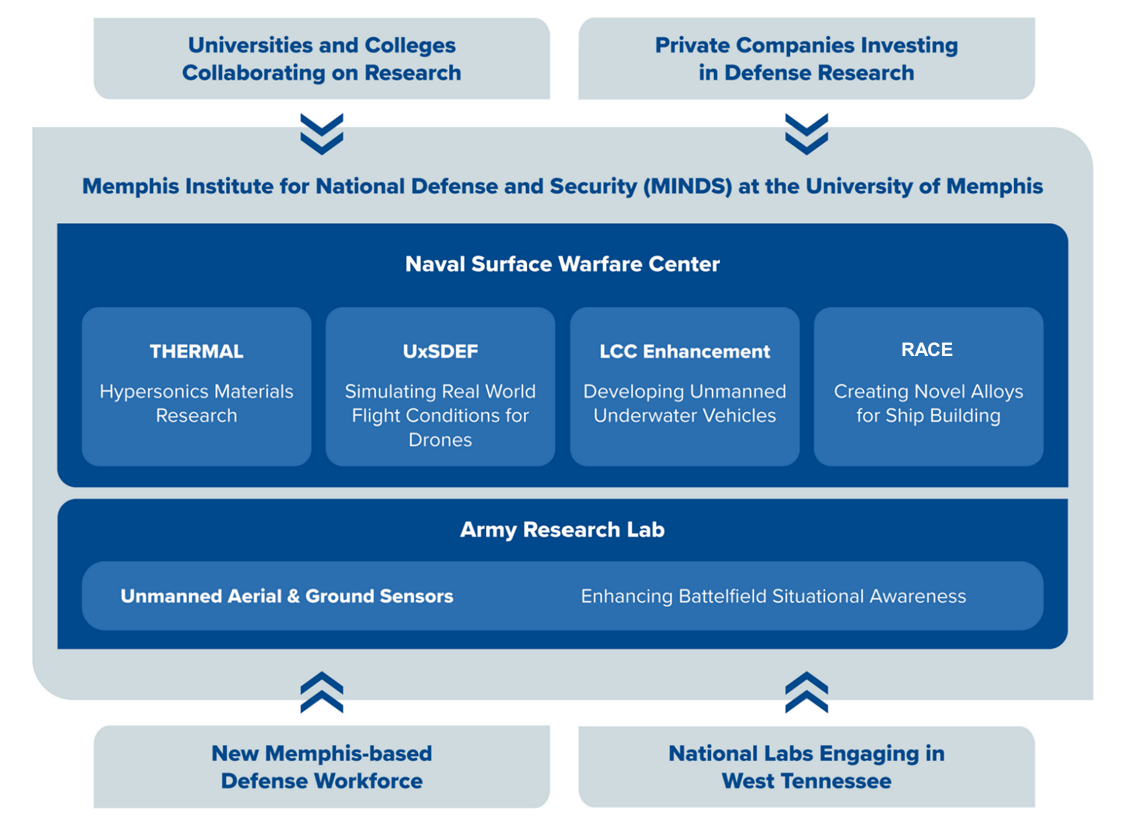 Universities and Colleges Collaborating on Research

Private Companies Investing in Defense Research

Memphis Institute for National Defense and Security (MINDS) at the University of Memphis

Naval Surface Warfare Center

THERMAL

Hypersonics Materials Research

UxSDEF

Simulating Real World Flight Conditions for Drones

LCC Enhancement

Developing Unmanned Underwater Vehicles

RACE

Creating Novel Alloys for Ship Building

Army Research Lab

Unmanned Aerial & Ground Sensors

Enhancing Battelfield Situational Awareness

New Memphis-based Defense Workforce

National Labs Engaging in West Tennessee